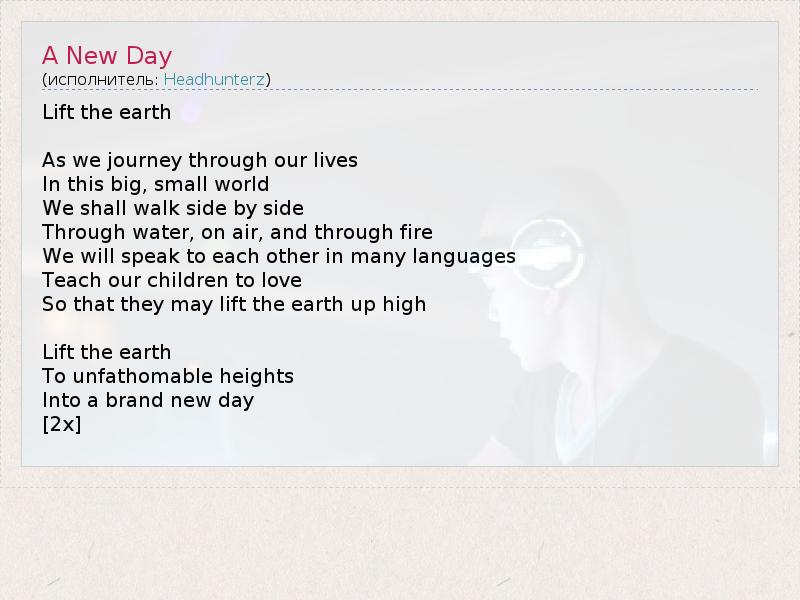 A New Day
(исполнитель: Headhunterz)

Lift the earth

As we journey through our lives
In this big, small world
We shall walk side by side
Through water, on air, and through fire
We will speak to each other in many languages
Teach our children to love
So that they may lift the earth up high

Lift the earth
To unfathomable heights
Into a brand new day
[2x]